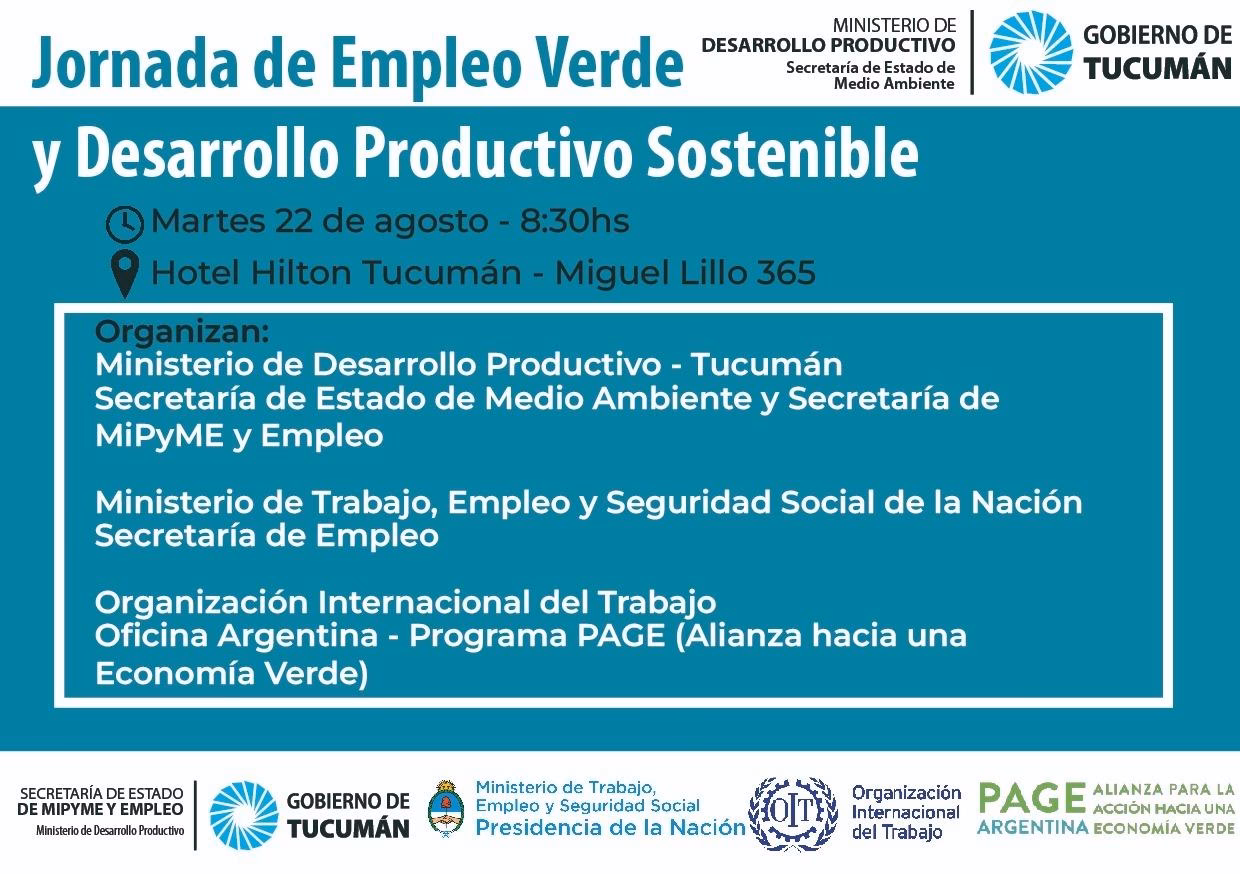 Jornada de Empleo Verde

MINISTERIO DE
DESARROLLO PRODUCTIVO
Secretaría de Estado de
Medio Ambiente

GOBIERNO DE
TUCUMÁN

y Desarrollo Productivo Sostenible

Martes 22 de agosto - 8:30hs

Hotel Hilton Tucumán - Miguel Lillo 365

Organizan:
Ministerio de Desarrollo Productivo - Tucumán
Secretaría de Estado de Medio Ambiente y Secretaría de MiPyME y Empleo

Ministerio de Trabajo, Empleo y Seguridad Social de la Nación
Secretaría de Empleo

Organización Internacional del Trabajo
Oficina Argentina - Programa PAGE (Alianza hacia una Economía Verde)

SECRETARÍA DE ESTADO
DE MIPYME Y EMPLEO
Ministerio de Desarrollo Productivo

GOBIERNO DE
TUCUMÁN

Ministerio de Trabajo,
Empleo y Seguridad Social
Presidencia de la Nación

OIT

Organización
Internacional
del Trabajo

PAGE
ARGENTINA

ALIANZA PARA LA
ACCIÓN HACIA UNA
ECONOMÍA VERDE